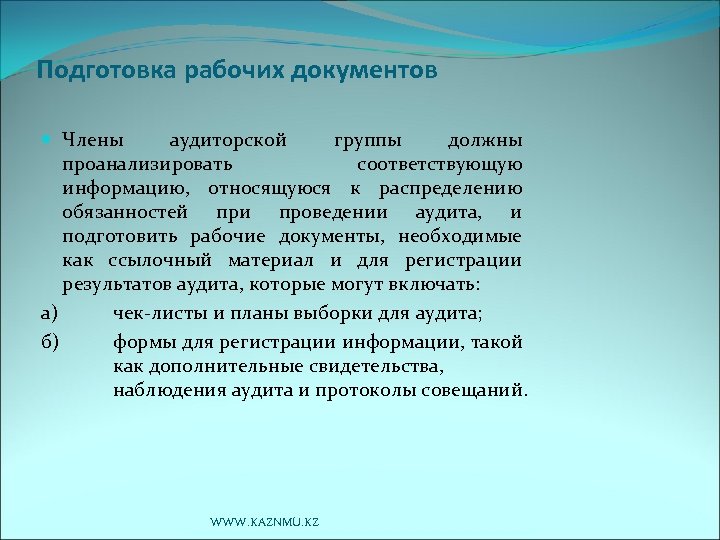 Подготовка рабочих документов

Члены аудиторской группы должны проанализировать соответствующую информацию, относящуюся к распределению обязанностей при проведении аудита, и подготовить рабочие документы, необходимые как ссылочный материал и для регистрации результатов аудита, которые могут включать:

а) чек-листы и планы выборки для аудита;

б) формы для регистрации информации, такой как дополнительные свидетельства, наблюдения аудита и протоколы совещаний.

WWW.KAZNMU.KZ